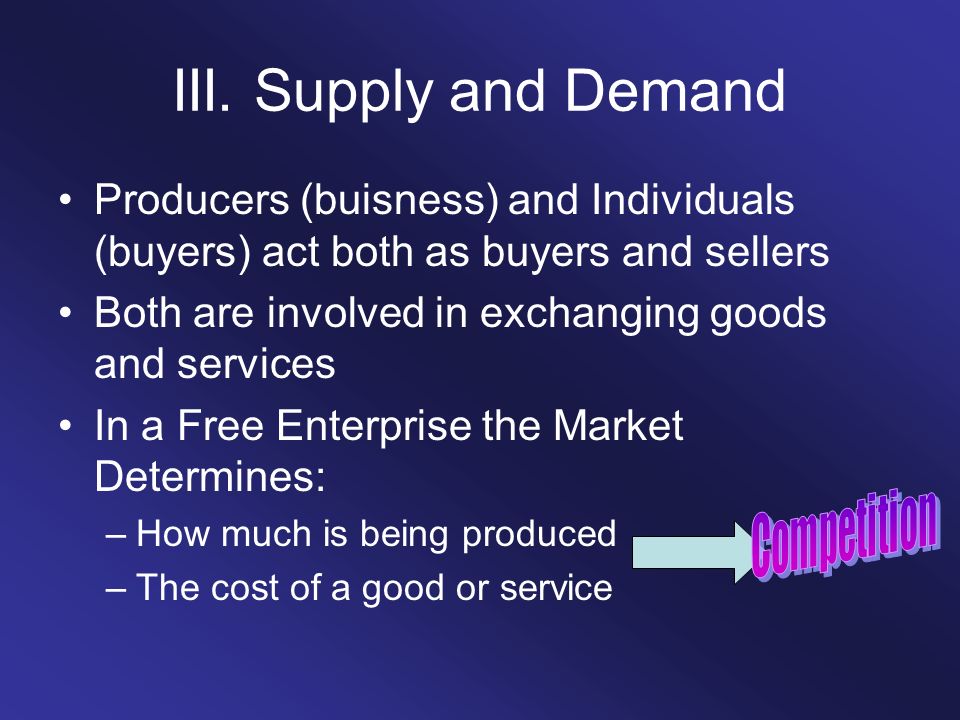 III. Supply and Demand

• Producers (buisness) and Individuals (buyers) act both as buyers and sellers
• Both are involved in exchanging goods and services
• In a Free Enterprise the Market Determines:
– How much is being produced
– The cost of a good or service

Competition